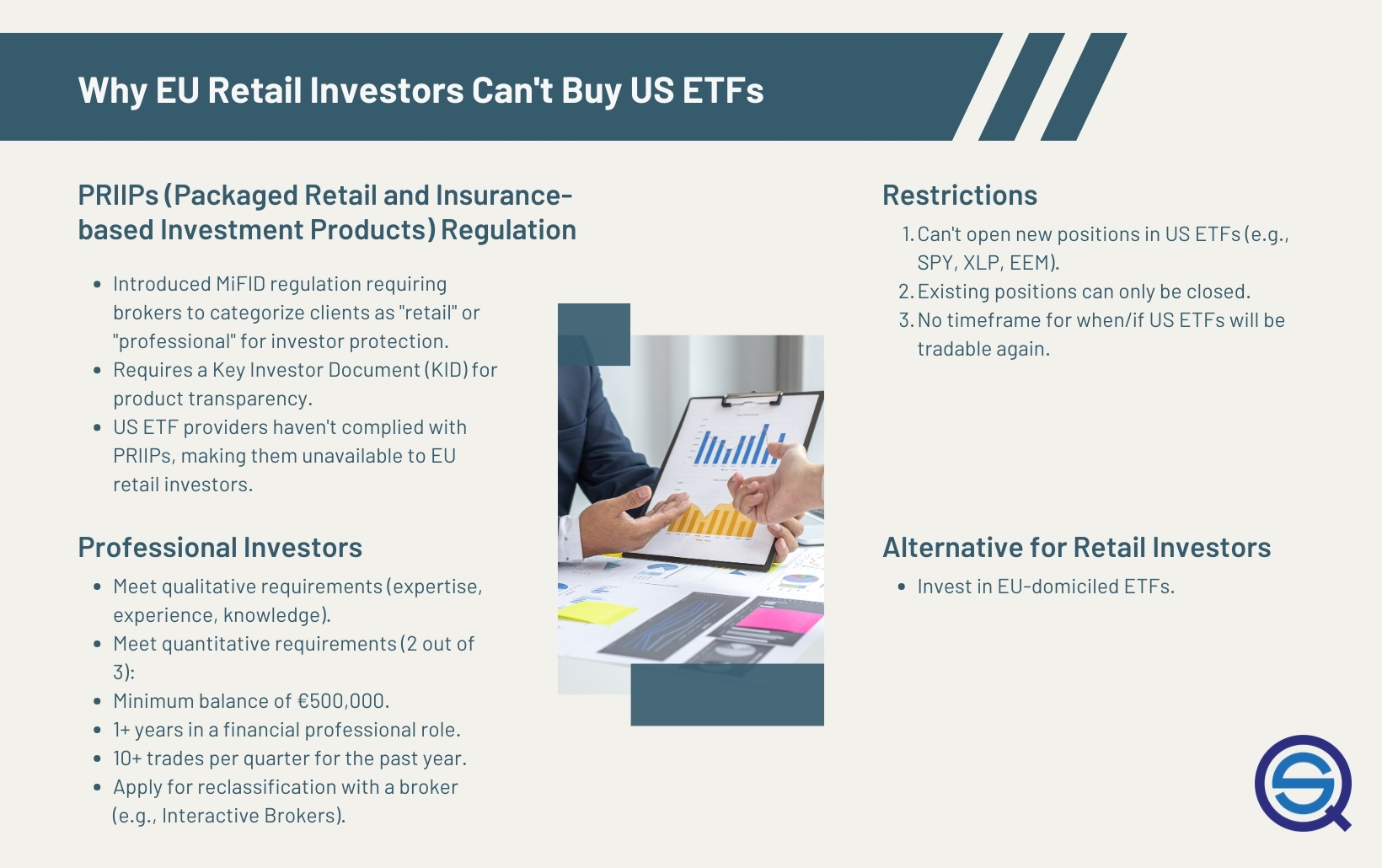 Why EU Retail Investors Can't Buy US ETFs

PRIIPs (Packaged Retail and Insurance-based Investment Products) Regulation

- Introduced MiFID regulation requiring brokers to categorize clients as "retail" or "professional" for investor protection.
- Requires a Key Investor Document (KID) for product transparency.
- US ETF providers haven't complied with PRIIPs, making them unavailable to EU retail investors.

Professional Investors

- Meet qualitative requirements (expertise, experience, knowledge).
- Meet quantitative requirements (2 out of 3):
- Minimum balance of €500,000.
- 1+ years in a financial professional role.
- 10+ trades per quarter for the past year.
- Apply for reclassification with a broker (e.g., Interactive Brokers).

Restrictions

1. Can't open new positions in US ETFs (e.g., SPY, XLP, EEM).
2. Existing positions can only be closed.
3. No timeframe for when/if US ETFs will be tradable again.

Alternative for Retail Investors

- Invest in EU-domiciled ETFs.